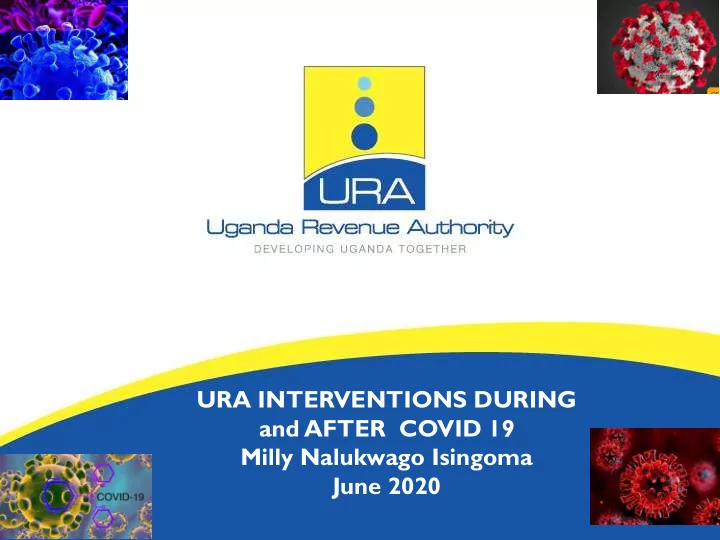 URA

Uganda Revenue Authority
DEVELOPING UGANDA TOGETHER

URA INTERVENTIONS DURING and AFTER COVID 19
Milly Nalukwago Isingoma
June 2020

COVID-19